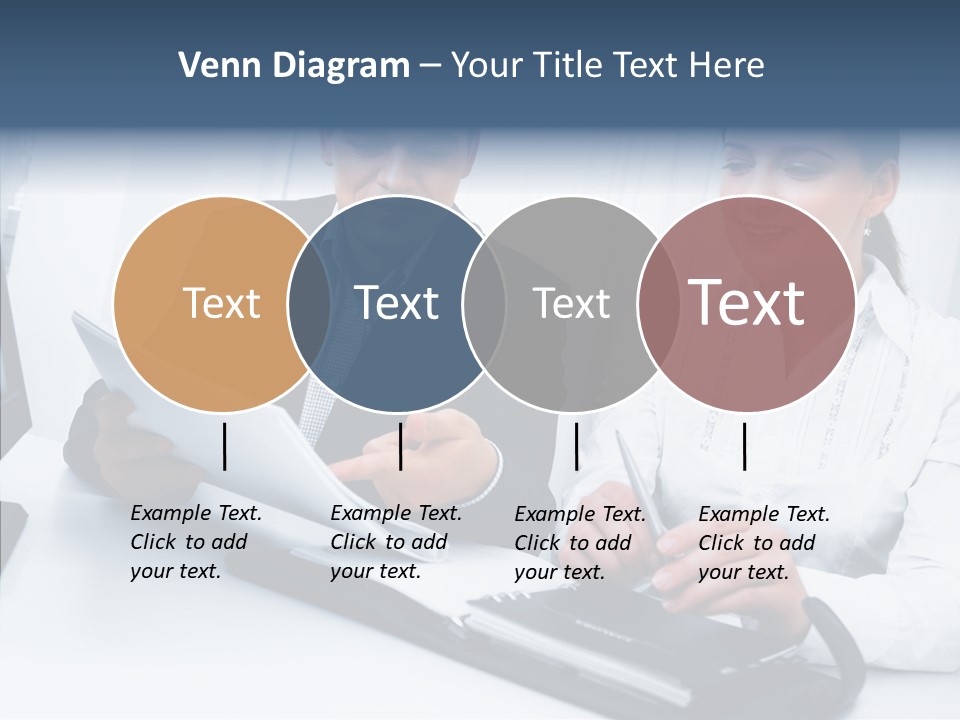 Venn Diagram – Your Title Text Here

Text

Text

Text

Text

Example Text. Click to add your text.

Example Text. Click to add your text.

Example Text. Click to add your text.

Example Text. Click to add your text.